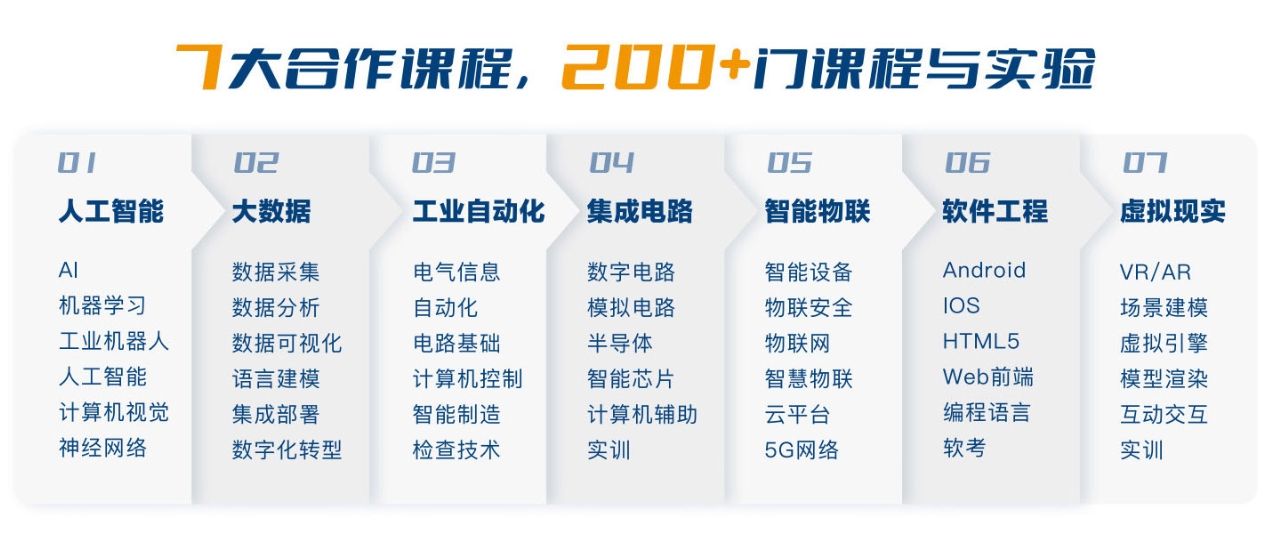 7大合作课程，200+门课程与实验

01
人工智能
AI
机器学习
工业机器人
人工智能
计算机视觉
神经网络

02
大数据
数据采集
数据分析
数据可视化
语言建模
集成部署
数字化转型

03
工业自动化
电气信息
自动化
电路基础
计算机控制
智能制造
检查技术

04
集成电路
数字电路
模拟电路
半导体
智能芯片
计算机辅助
实训

05
智能物联
智能设备
物联安全
物联网
智慧物联
云平台
5G网络

06
软件工程
Android
IOS
HTML5
Web前端
编程语言
软考

07
虚拟现实
VR/AR
场景建模
虚拟引擎
模型渲染
互动交互
实训